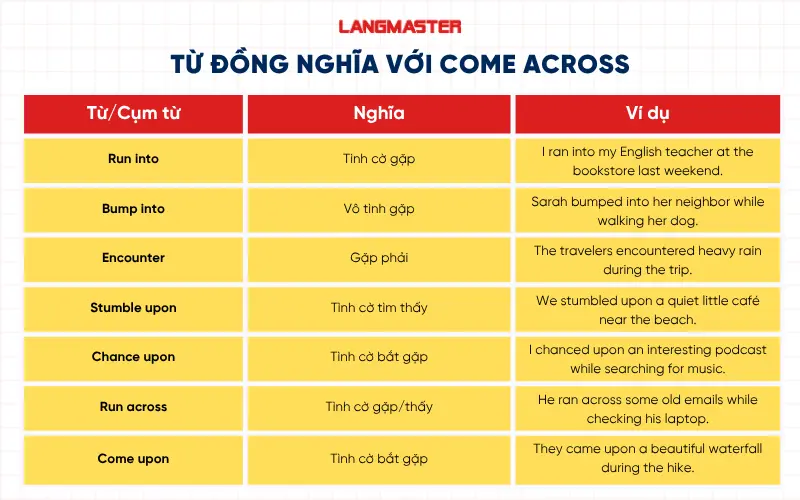 LANGMASTER

TỪ ĐỒNG NGHĨA VỚI COME ACROSS

| Từ/Cụm từ | Nghĩa | Ví dụ |
|---|---|---|
| Run into | Tình cờ gặp | I ran into my English teacher at the bookstore last weekend. |
| Bump into | Vô tình gặp | Sarah bumped into her neighbor while walking her dog. |
| Encounter | Gặp phải | The travelers encountered heavy rain during the trip. |
| Stumble upon | Tình cờ tìm thấy | We stumbled upon a quiet little café near the beach. |
| Chance upon | Tình cờ bắt gặp | I chanced upon an interesting podcast while searching for music. |
| Run across | Tình cờ gặp/thấy | He ran across some old emails while checking his laptop. |
| Come upon | Tình cờ bắt gặp | They came upon a beautiful waterfall during the hike. |